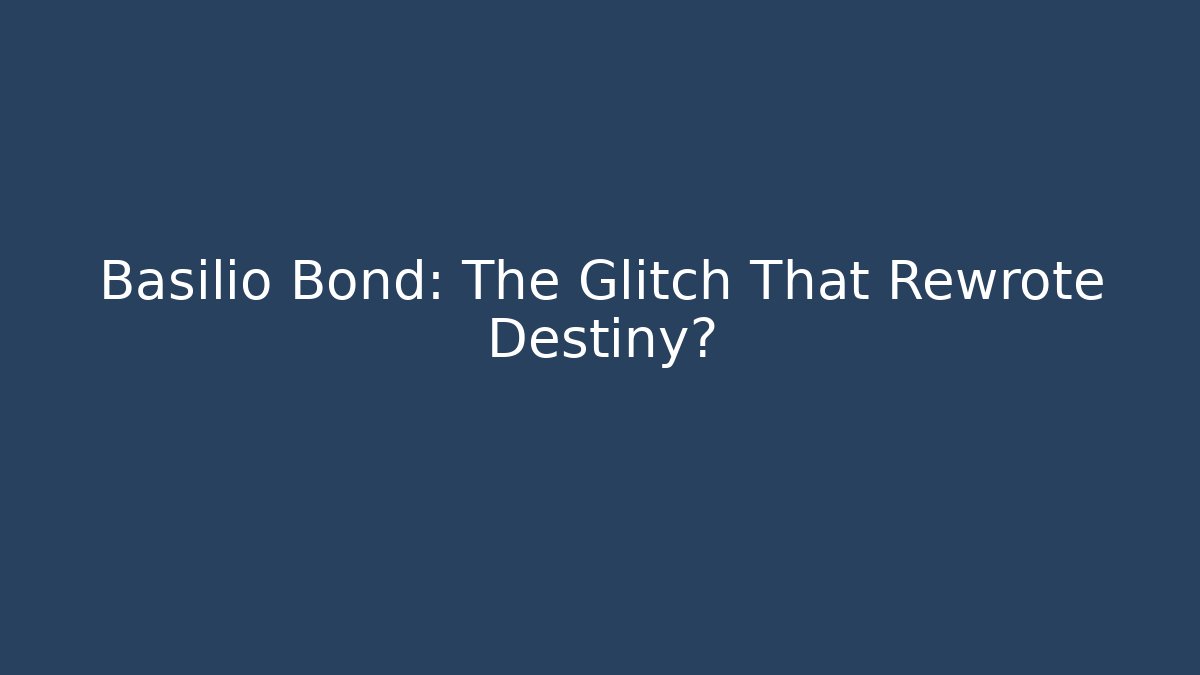 Basilio Bond: The Glitch That Rewrote Destiny?